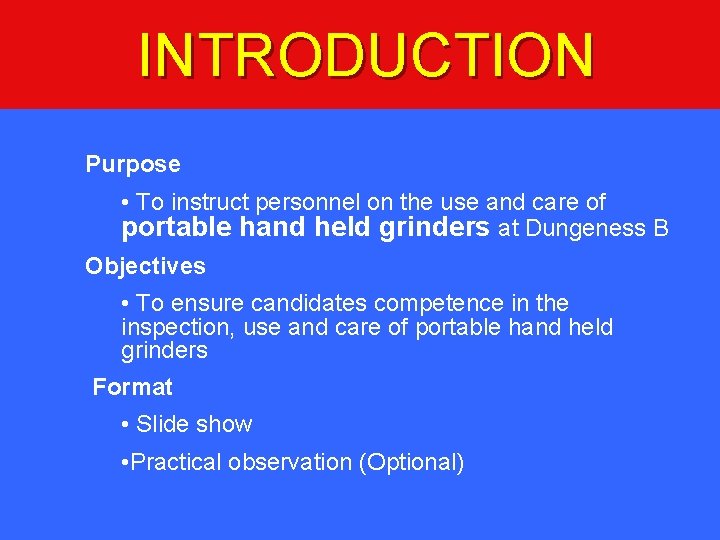 INTRODUCTION

Purpose

• To instruct personnel on the use and care of portable hand held grinders at Dungeness B

Objectives

• To ensure candidates competence in the inspection, use and care of portable hand held grinders

Format

• Slide show

•Practical observation (Optional)